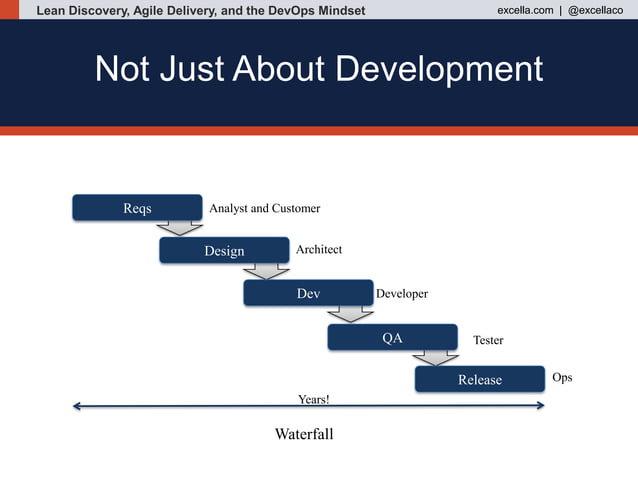 Lean Discovery, Agile Delivery, and the DevOps Mindset

excella.com | @excellaco

Not Just About Development

Reqs
Analyst and Customer

Design
Architect

Dev
Developer

QA
Tester

Release
Ops

Years!

Waterfall